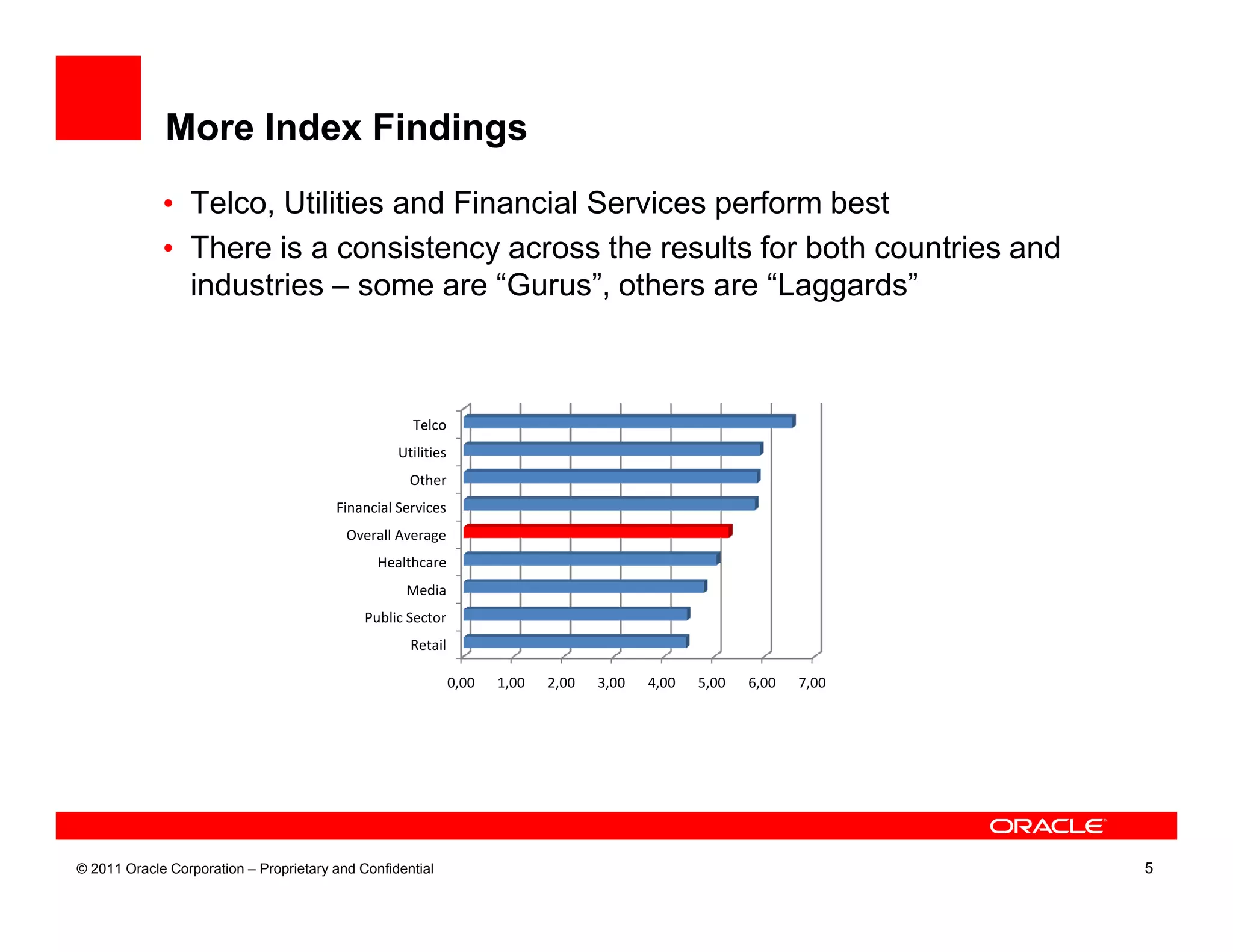 More Index Findings

• Telco, Utilities and Financial Services perform best
• There is a consistency across the results for both countries and industries – some are “Gurus”, others are “Laggards”

Telco
Utilities
Other
Financial Services
Overall Average
Healthcare
Media
Public Sector
Retail

0,00 1,00 2,00 3,00 4,00 5,00 6,00 7,00

ORACLE

© 2011 Oracle Corporation – Proprietary and Confidential

5